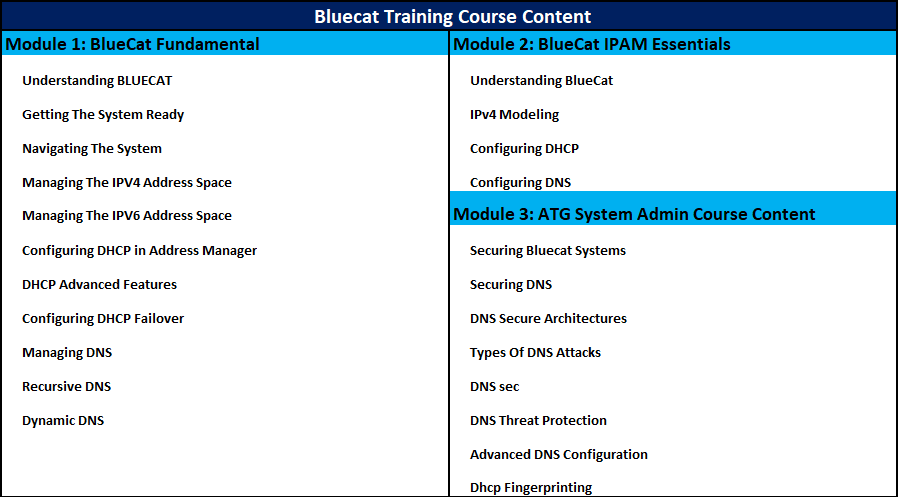 Bluecat Training Course Content

Module 1: BlueCat Fundamental

Understanding BLUECAT

Getting The System Ready

Navigating The System

Managing The IPV4 Address Space

Managing The IPV6 Address Space

Configuring DHCP in Address Manager

DHCP Advanced Features

Configuring DHCP Failover

Managing DNS

Recursive DNS

Dynamic DNS

Module 2: BlueCat IPAM Essentials

Understanding BlueCat

IPv4 Modeling

Configuring DHCP

Configuring DNS

Module 3: ATG System Admin Course Content

Securing Bluecat Systems

Securing DNS

DNS Secure Architectures

Types Of DNS Attacks

DNS sec

DNS Threat Protection

Advanced DNS Configuration

Dhcp Fingerprinting